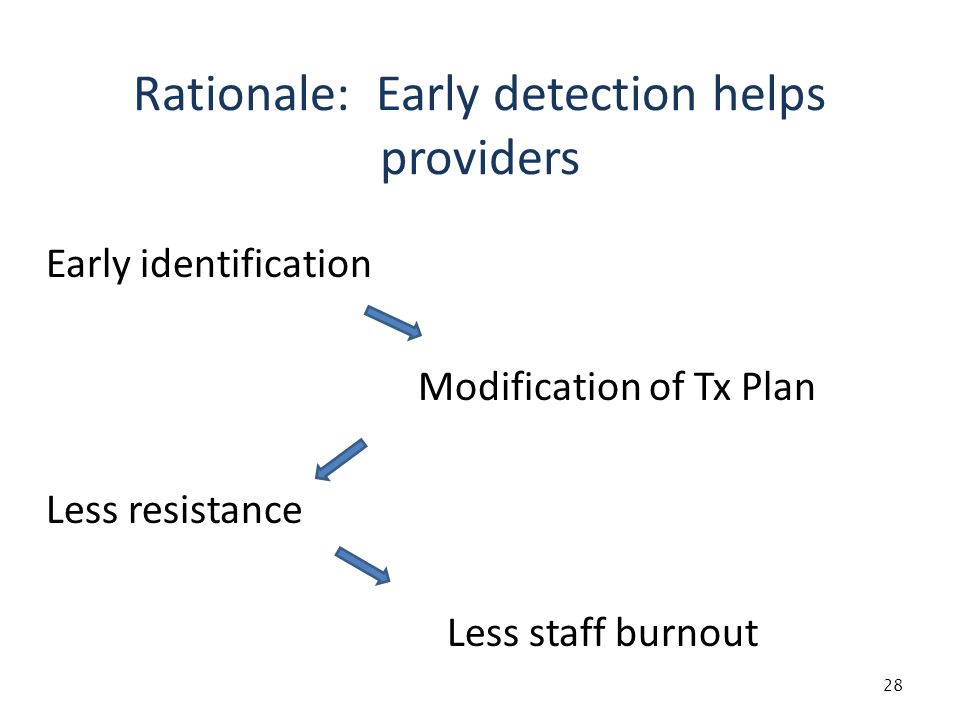 Rationale: Early detection helps providers

Early identification

Modification of Tx Plan

Less resistance

Less staff burnout

28